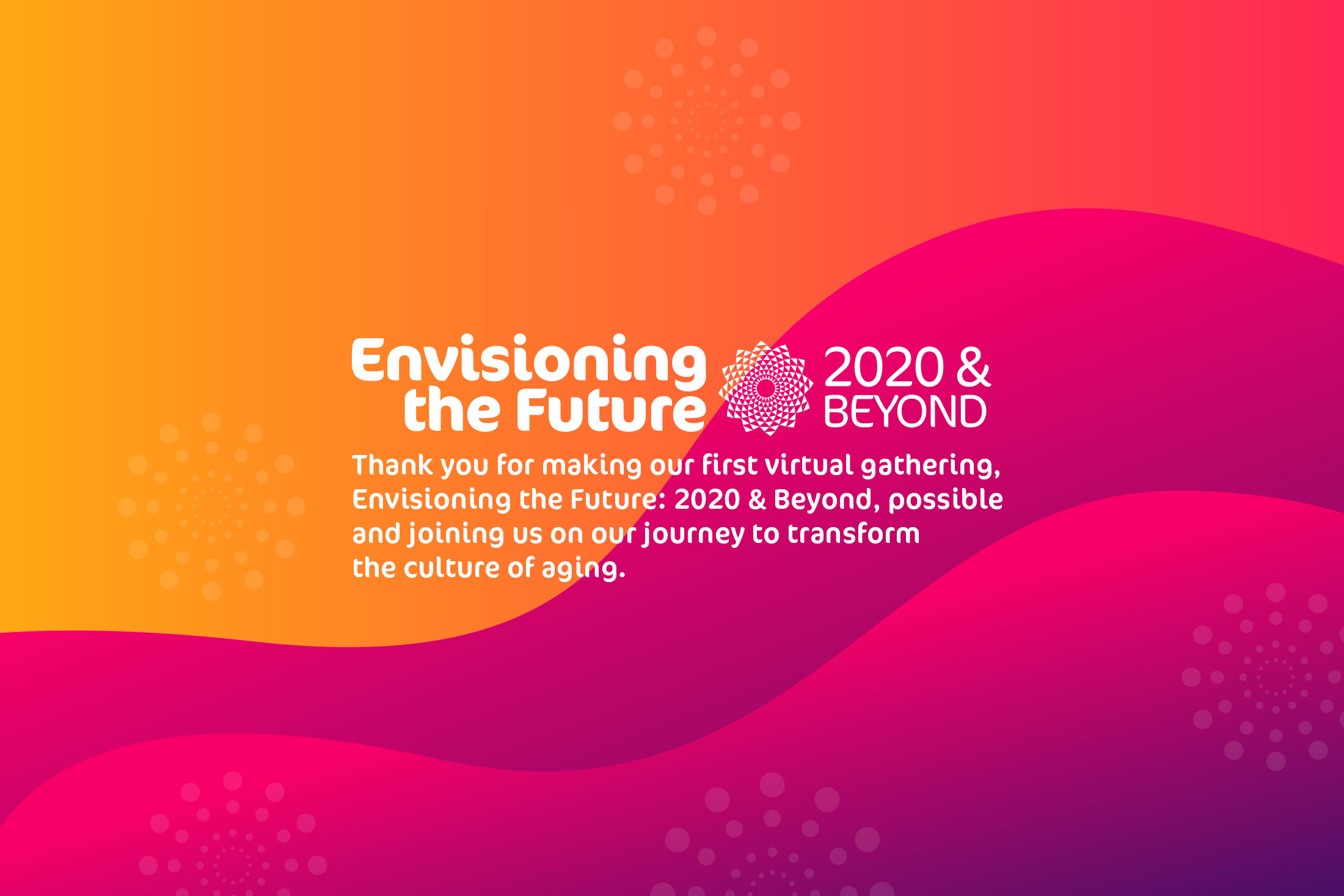 Envisioning the Future

2020 & BEYOND

Thank you for making our first virtual gathering, Envisioning the Future: 2020 & Beyond, possible and joining us on our journey to transform the culture of aging.